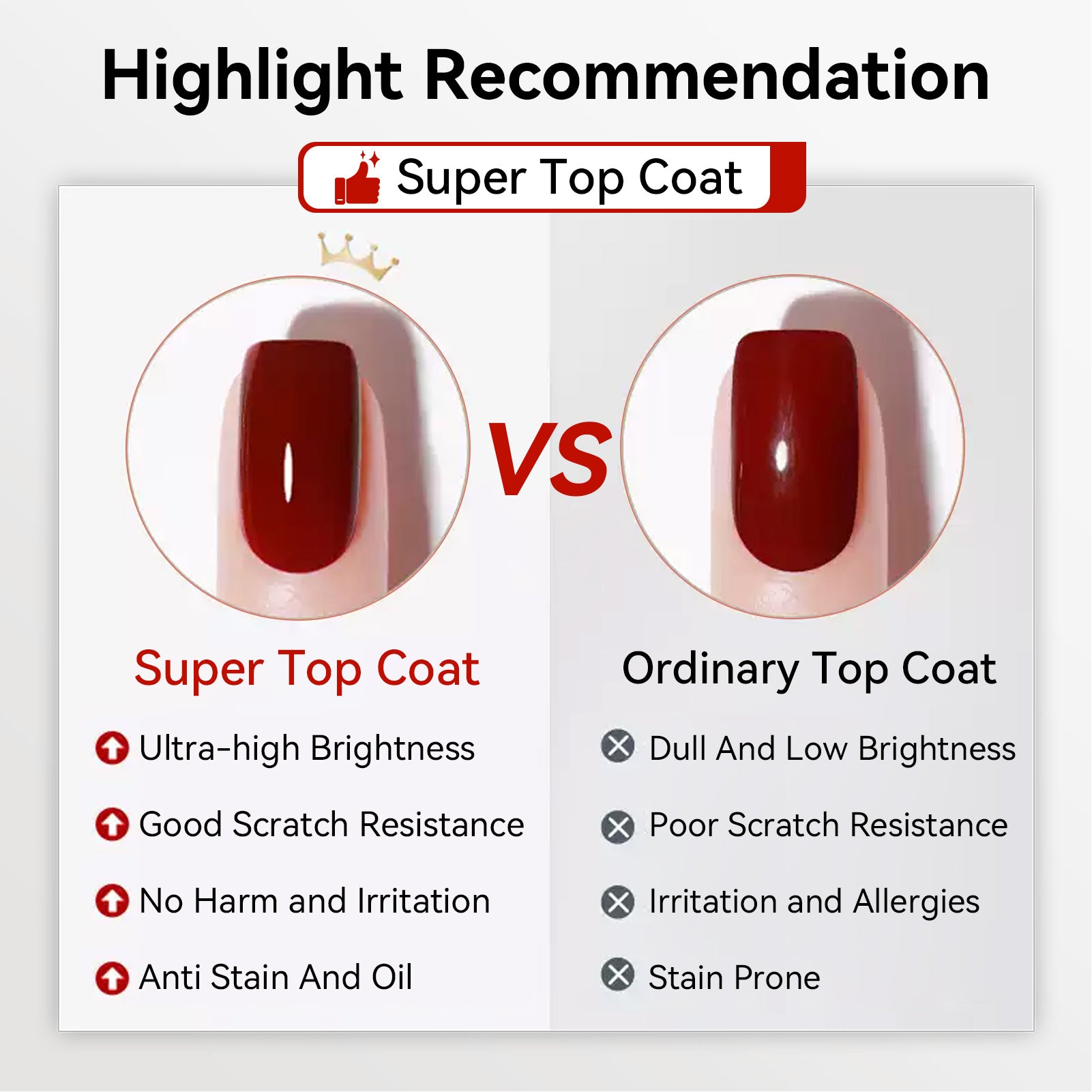 Highlight Recommendation

Super Top Coat

VS

Super Top Coat

Ultra-high Brightness

Good Scratch Resistance

No Harm and Irritation

Anti Stain And Oil

Ordinary Top Coat

Dull And Low Brightness

Poor Scratch Resistance

Irritation and Allergies

Stain Prone